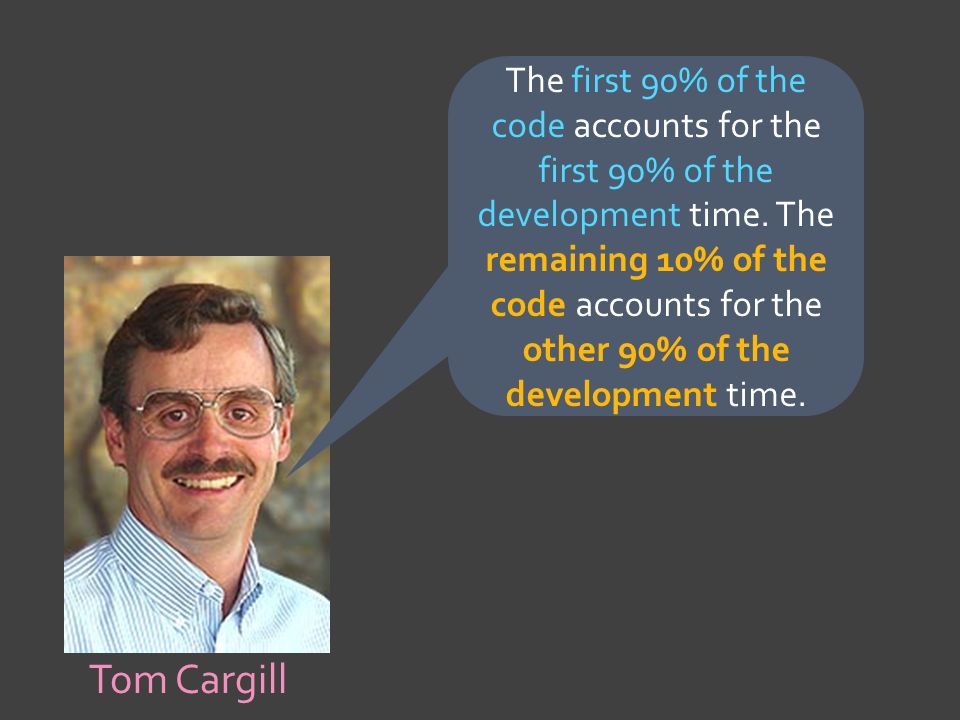 The first 90% of the code accounts for the first 90% of the development time. The remaining 10% of the code accounts for the other 90% of the development time.

Tom Cargill